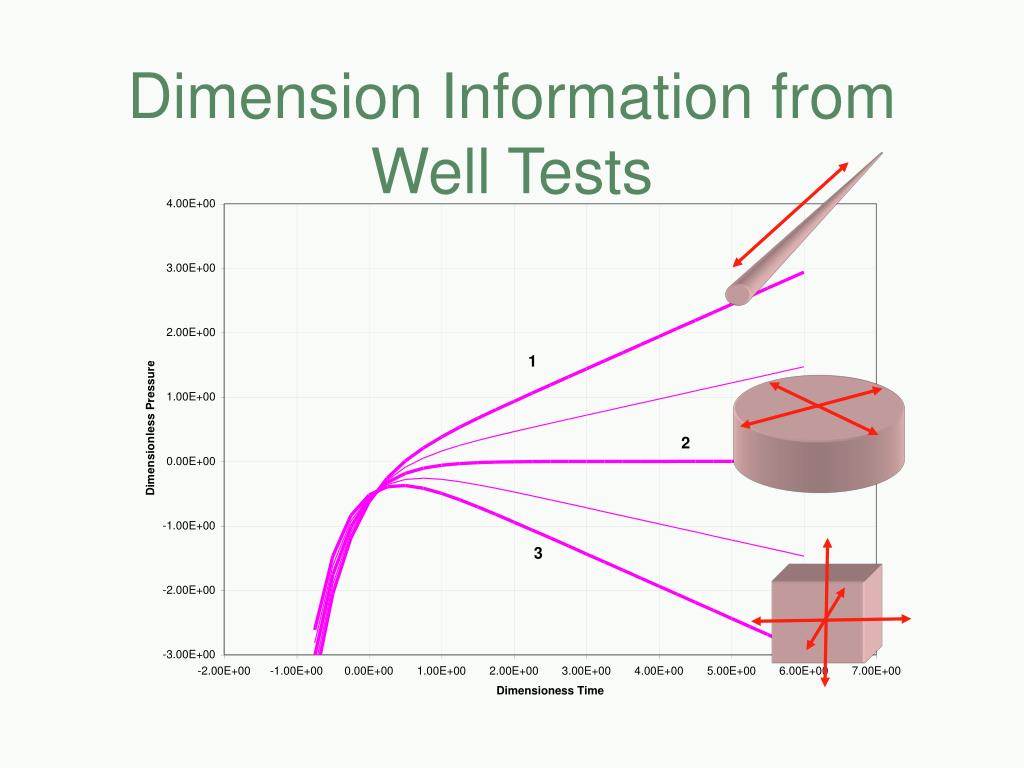 Dimension Information from Well Tests

4.00E+00
3.00E+00
2.00E+00
1.00E+00
0.00E+00
-1.00E+00
-2.00E+00
-3.00E+00

Dimensionless Pressure

1
2
3

-2.00E+00
-1.00E+00
0.00E+00
1.00E+00
2.00E+00
3.00E+00
4.00E+00
5.00E+00
6.00E+00
7.00E+00

Dimensioness Time